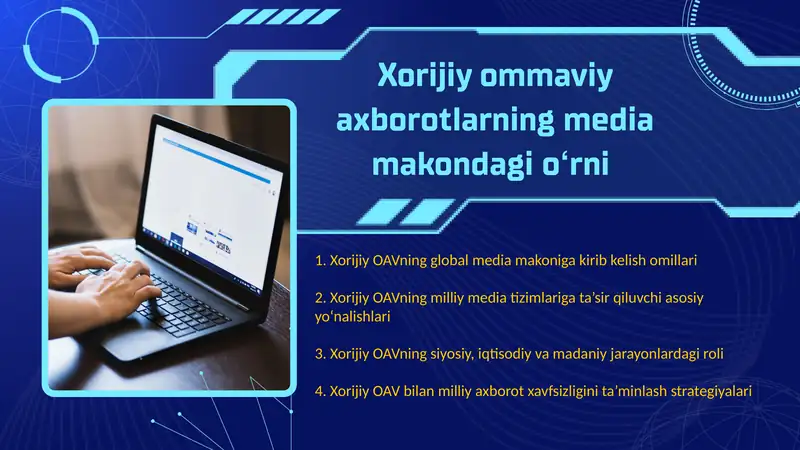 Xorijiy ommaviy axborotlarning media makondagi o‘rni

1. Xorijiy OAVning global media makoniga kirib kelish omillari

2. Xorijiy OAVning milliy media tizimlariga ta’sir qiluvchi asosiy yo‘nalishlari

3. Xorijiy OAVning siyosiy, iqtisodiy va madaniy jarayonlardagi roli

4. Xorijiy OAV bilan milliy axborot xavfsizligini ta’minlash strategiyalari